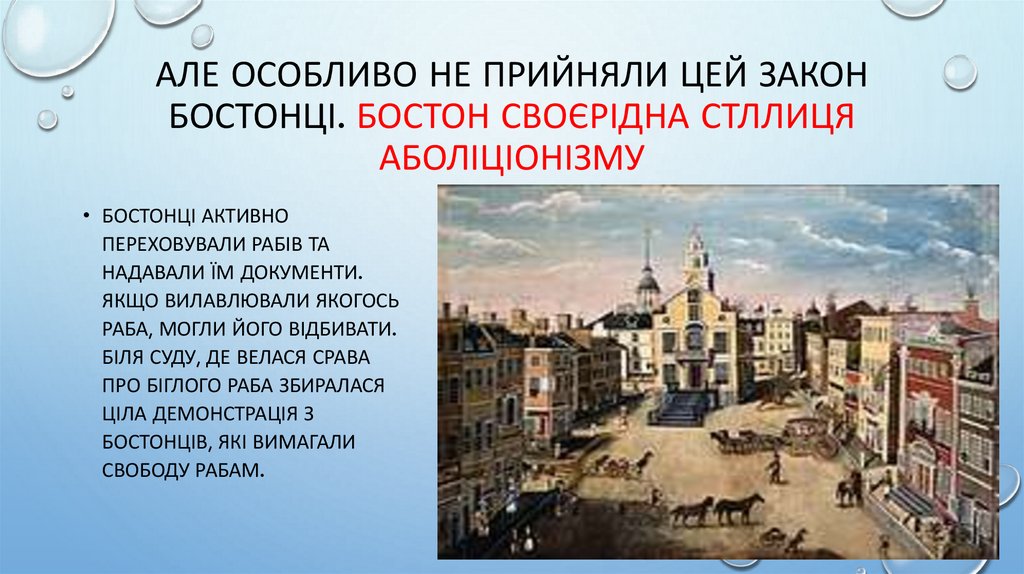 АЛЕ ОСОБЛИВО НЕ ПРИЙНЯЛИ ЦЕЙ ЗАКОН БОСТОНЦІ. БОСТОН СВОЄРІДНА СТЛЛИЦЯ АБОЛІЦІОНІЗМУ

• БОСТОНЦІ АКТИВНО ПЕРЕХОВУВАЛИ РАБІВ ТА НАДАВАЛИ ЇМ ДОКУМЕНТИ. ЯКЩО ВИЛАВЛЮВАЛИ ЯКОГОСЬ РАБА, МОГЛИ ЙОГО ВІДБИВАТИ. БІЛЯ СУДУ, ДЕ ВЕЛАСЯ СРАВА ПРО БІГЛОГО РАБА ЗБИРАЛАСЯ ЦІЛА ДЕМОНСТРАЦІЯ З БОСТОНЦІВ, ЯКІ ВИМАГАЛИ СВОБОДУ РАБАМ.